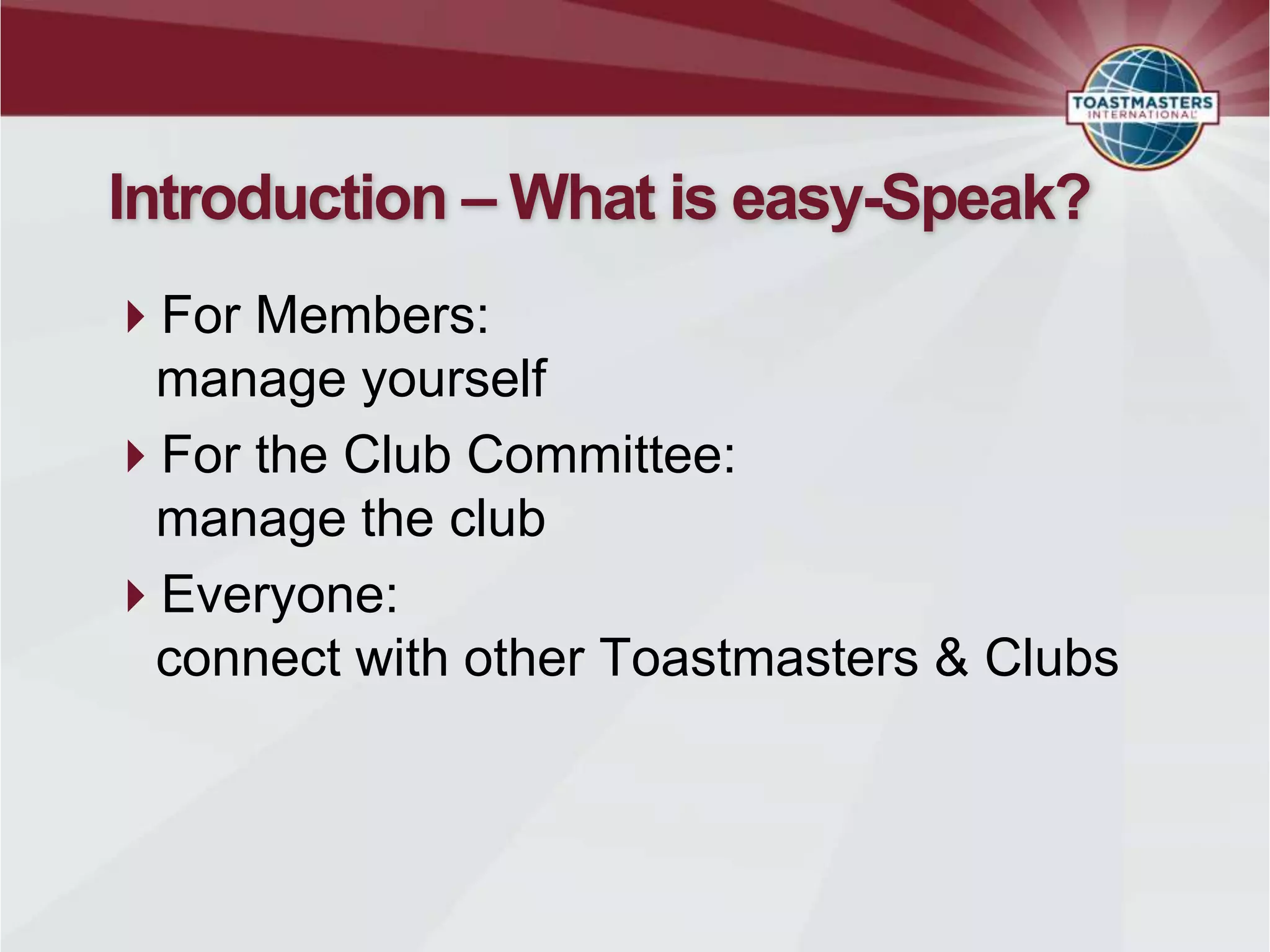 TOASTMASTERS INTERNATIONAL

Introduction – What is easy-Speak?

For Members:
manage yourself

For the Club Committee:
manage the club

Everyone:
connect with other Toastmasters & Clubs